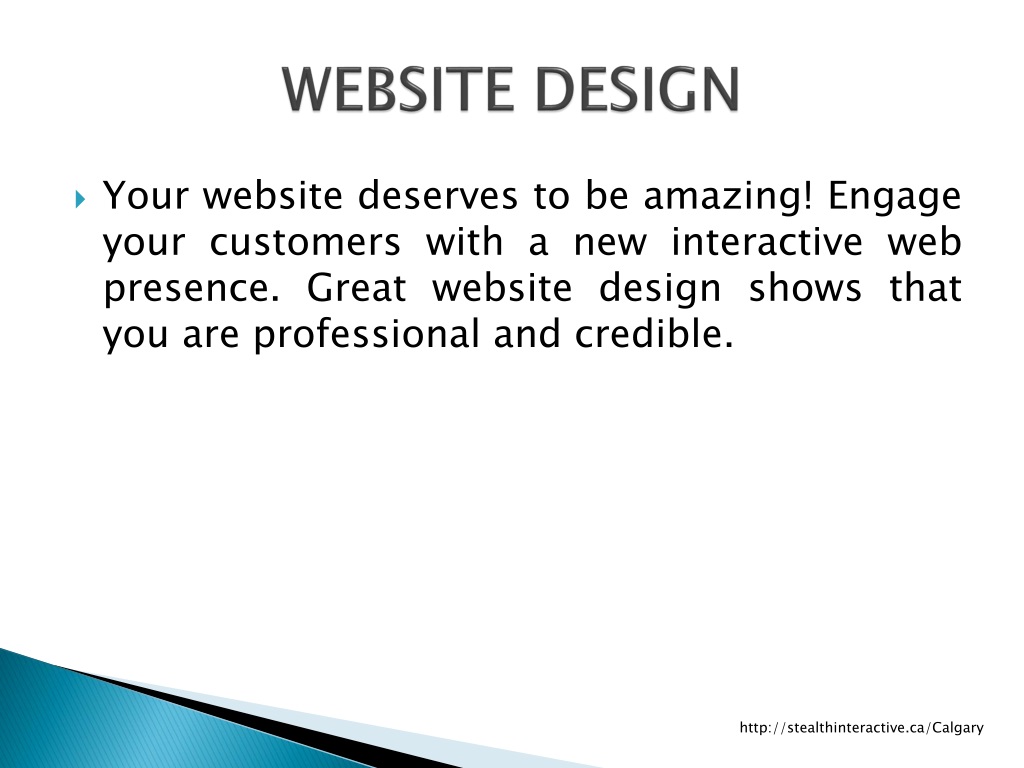 WEBSITE DESIGN

Your website deserves to be amazing! Engage your customers with a new interactive web presence. Great website design shows that you are professional and credible.

http://stealthinteractive.ca/Calgary